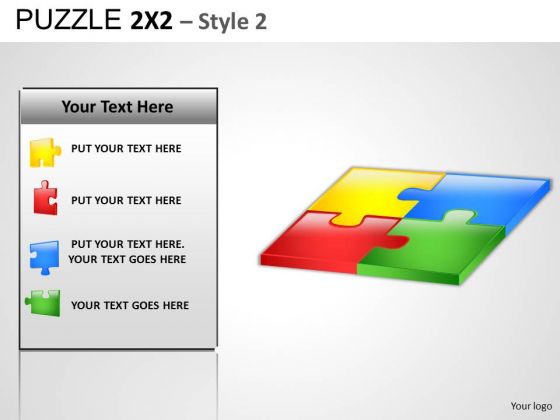 PUZZLE 2X2 – Style 2

Your Text Here

PUT YOUR TEXT HERE

PUT YOUR TEXT HERE

PUT YOUR TEXT HERE. YOUR TEXT GOES HERE

YOUR TEXT GOES HERE

Your logo